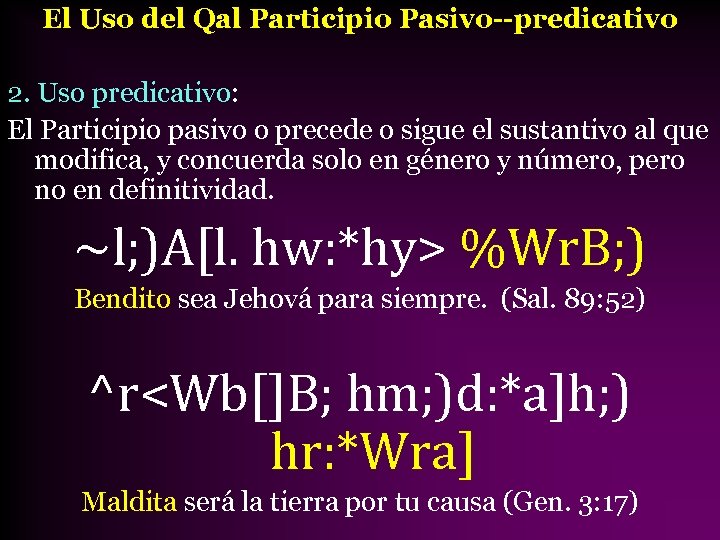 El Uso del Qal Participio Pasivo--predicativo

2. Uso predicativo:

El Participio pasivo o precede o sigue el sustantivo al que modifica, y concuerda solo en género y número, pero no en definitividad.

~l;)A[l. hw:*hy> %WrB;)

Bendito sea Jehová para siempre. (Sal. 89:52)

^r<Wb[]B; hm;)d:*a]h;) hr:*Wra]

Maldita será la tierra por tu causa (Gen. 3:17)